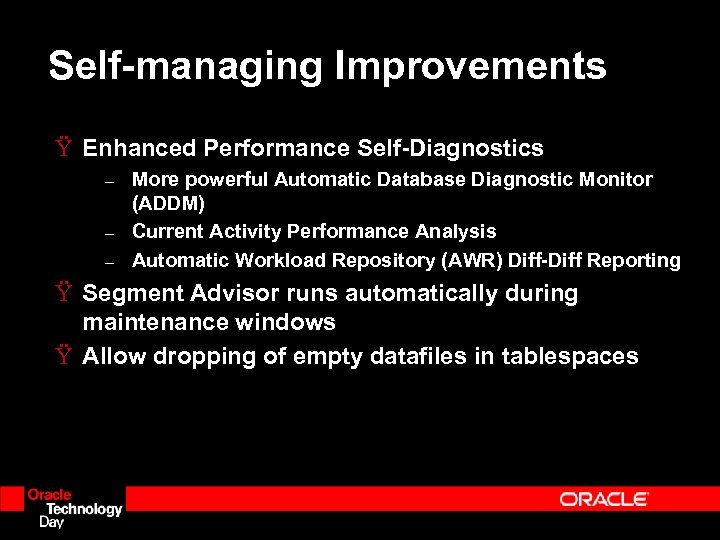 Self-managing Improvements

Ÿ Enhanced Performance Self-Diagnostics
– More powerful Automatic Database Diagnostic Monitor (ADDM)
– Current Activity Performance Analysis
– Automatic Workload Repository (AWR) Diff-Diff Reporting

Ÿ Segment Advisor runs automatically during maintenance windows

Ÿ Allow dropping of empty datafiles in tablespaces

Oracle Technology Day

ORACLE